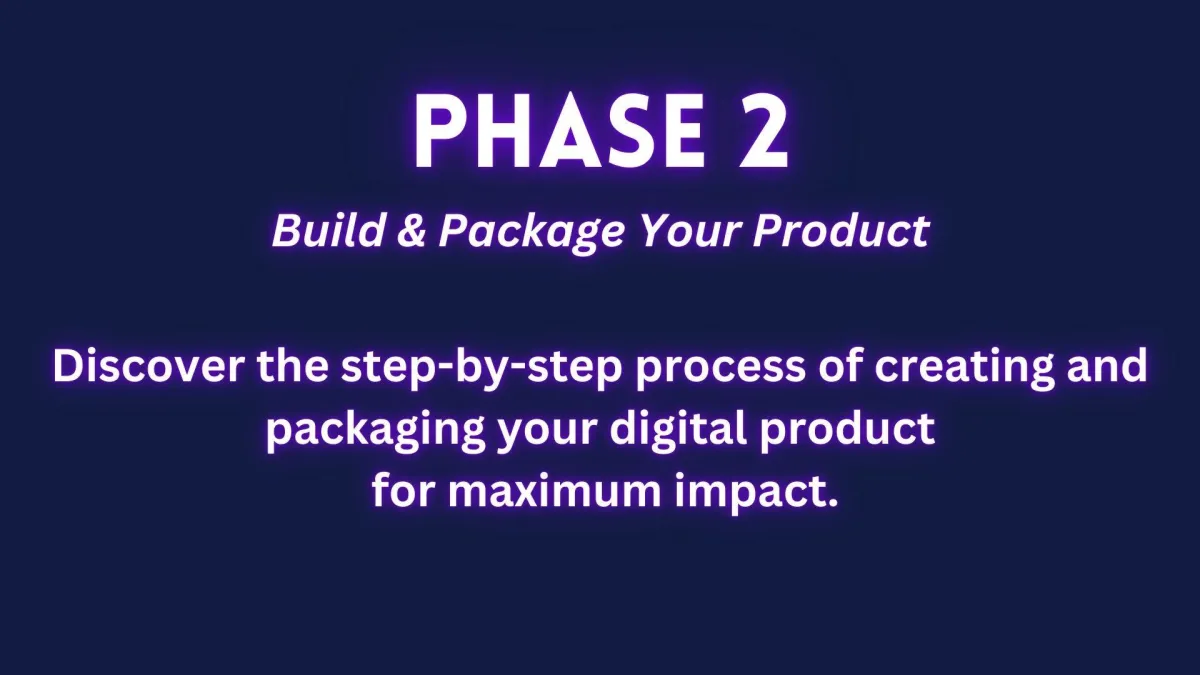 PHASE 2

Build & Package Your Product

Discover the step-by-step process of creating and packaging your digital product for maximum impact.